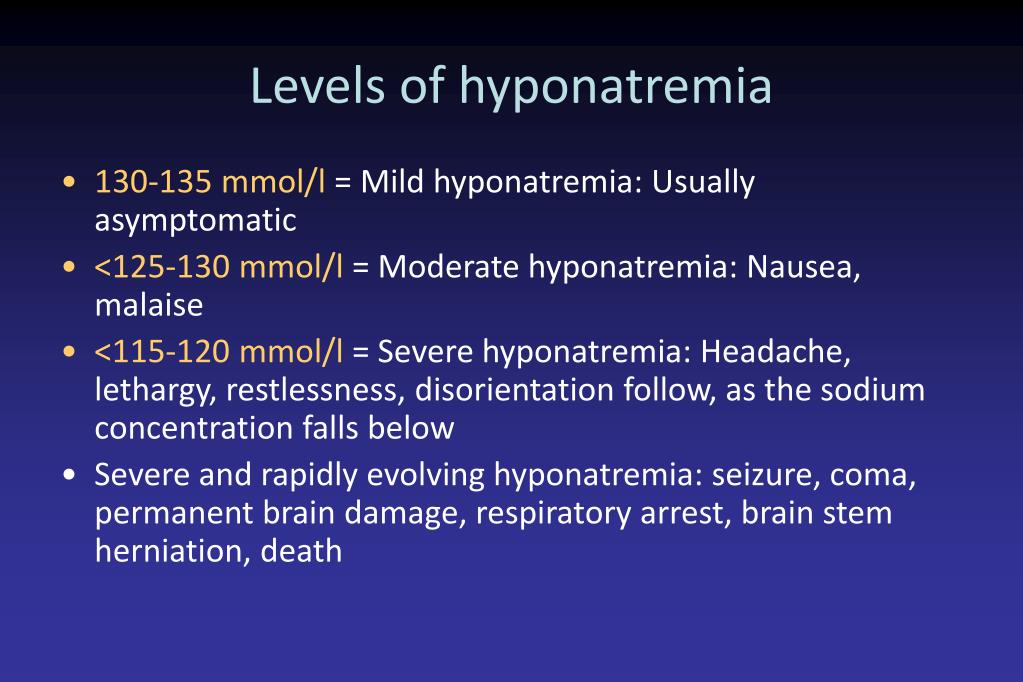 Levels of hyponatremia

• 130-135 mmol/l = Mild hyponatremia: Usually asymptomatic
• <125-130 mmol/l = Moderate hyponatremia: Nausea, malaise
• <115-120 mmol/l = Severe hyponatremia: Headache, lethargy, restlessness, disorientation follow, as the sodium concentration falls below
• Severe and rapidly evolving hyponatremia: seizure, coma, permanent brain damage, respiratory arrest, brain stem herniation, death